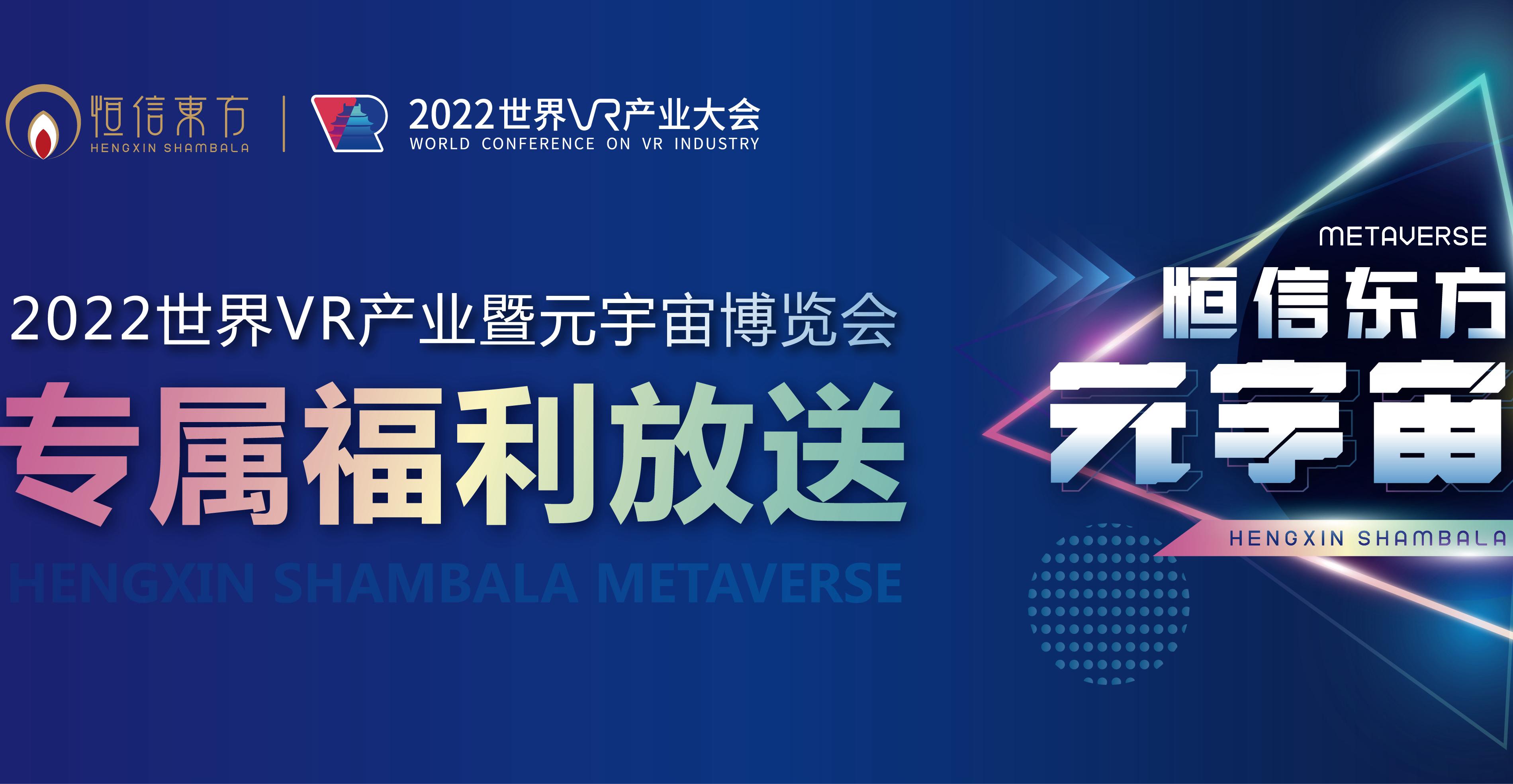 恒信東方
HENGXIN SHAMBALA

2022世界VR产业大会
WORLD CONFERENCE ON VR INDUSTRY

2022世界VR产业暨元宇宙博览会
专属福利放送
HENGXIN SHAMBALA METAVERSE

METAVERSE
恒信东方
元宇宙
HENGXIN SHAMBALA